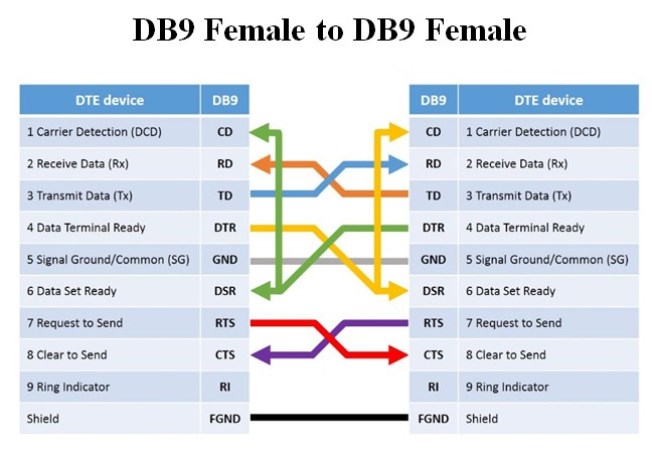 DB9 Female to DB9 Female

| DTE device | DB9 |
|---|---|
| 1 Carrier Detection (DCD) | CD |
| 2 Receive Data (Rx) | RD |
| 3 Transmit Data (Tx) | TD |
| 4 Data Terminal Ready | DTR |
| 5 Signal Ground/Common (SG) | GND |
| 6 Data Set Ready | DSR |
| 7 Request to Send | RTS |
| 8 Clear to Send | CTS |
| 9 Ring Indicator | RI |
| Shield | FGND |

| DB9 | DTE device |
|---|---|
| CD | 1 Carrier Detection (DCD) |
| RD | 2 Receive Data (Rx) |
| TD | 3 Transmit Data (Tx) |
| DTR | 4 Data Terminal Ready |
| GND | 5 Signal Ground/Common (SG) |
| DSR | 6 Data Set Ready |
| RTS | 7 Request to Send |
| CTS | 8 Clear to Send |
| RI | 9 Ring Indicator |
| FGND | Shield |